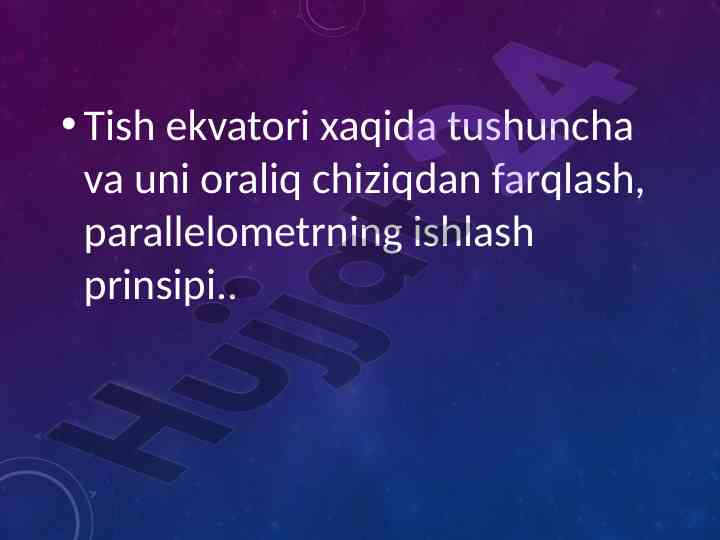 • Tish ekvatori xaqida tushuncha va uni oraliq chiziqdan farqlash, parallelometrning ishlash prinsipi..

Hujjat24